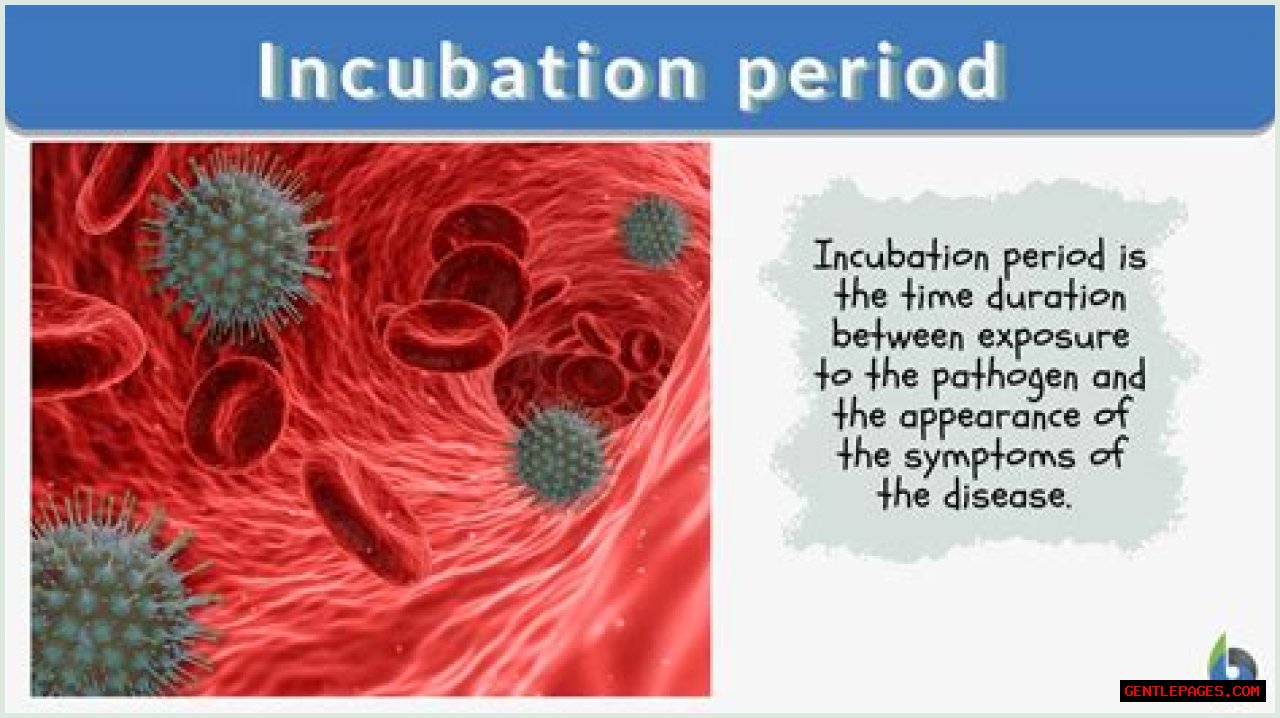 Incubation period

Incubation period is the time duration between exposure to the pathogen and the appearance of the symptoms of the disease.

GENTLEPAGES.COM